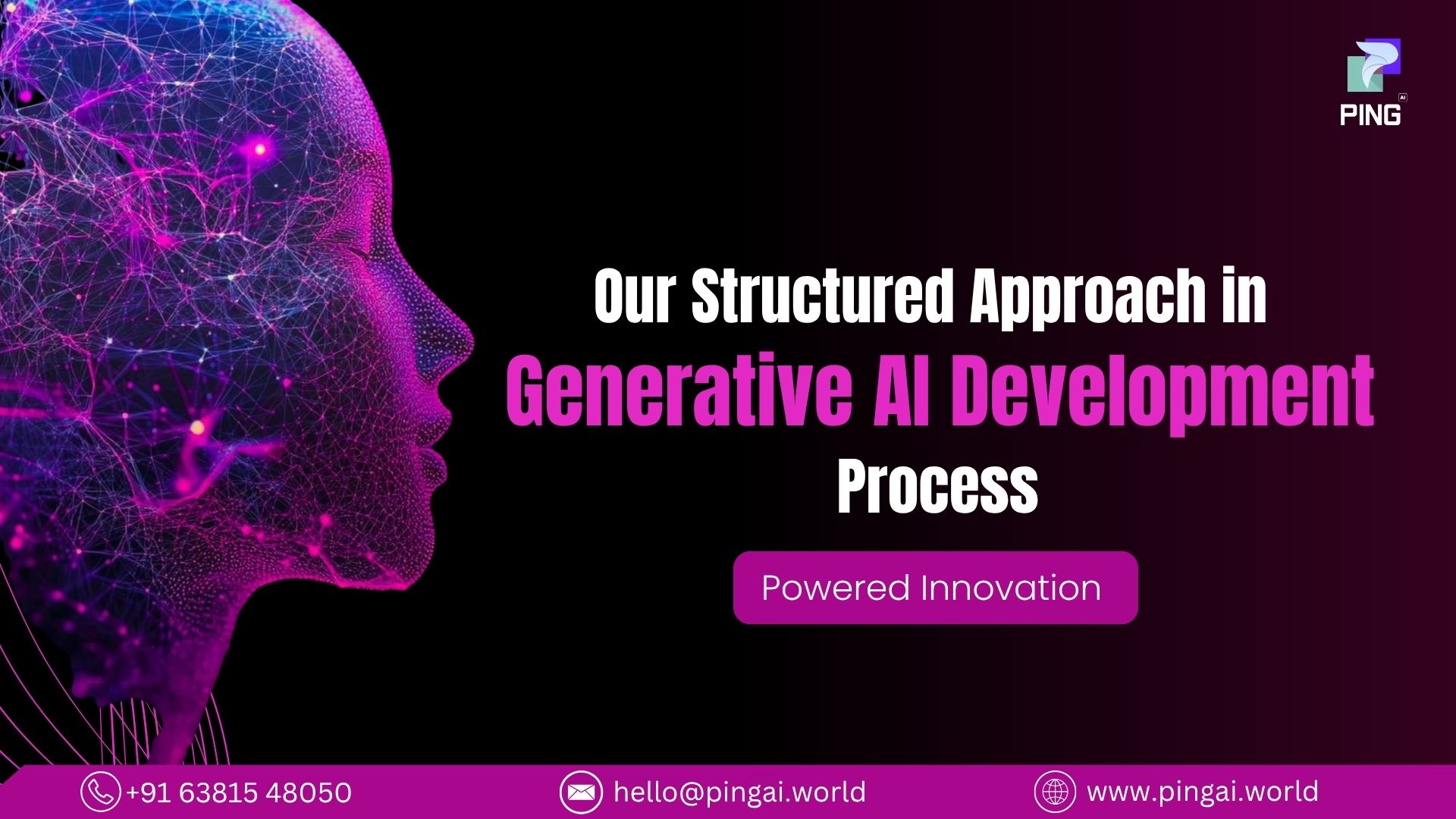 PING AI

Our Structured Approach in Generative AI Development Process

Powered Innovation

+91 63815 48050
hello@pingai.world
www.pingai.world